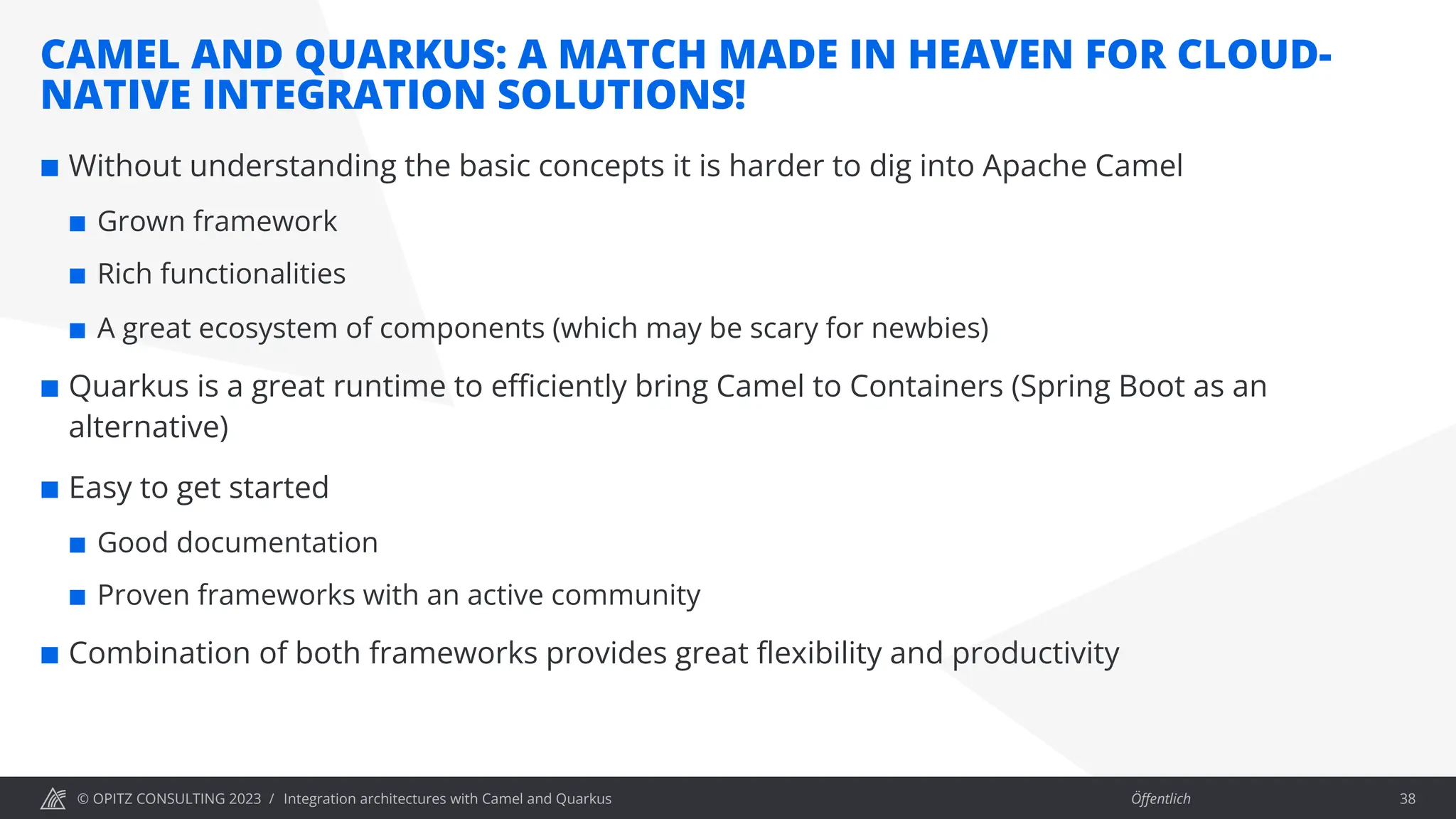 CAMEL AND QUARKUS: A MATCH MADE IN HEAVEN FOR CLOUD-NATIVE INTEGRATION SOLUTIONS!

■ Without understanding the basic concepts it is harder to dig into Apache Camel

■ Grown framework

■ Rich functionalities

■ A great ecosystem of components (which may be scary for newbies)

■ Quarkus is a great runtime to efficiently bring Camel to Containers (Spring Boot as an alternative)

■ Easy to get started

■ Good documentation

■ Proven frameworks with an active community

■ Combination of both frameworks provides great flexibility and productivity

© OPITZ CONSULTING 2023 / Integration architectures with Camel and Quarkus

Öffentlich

38